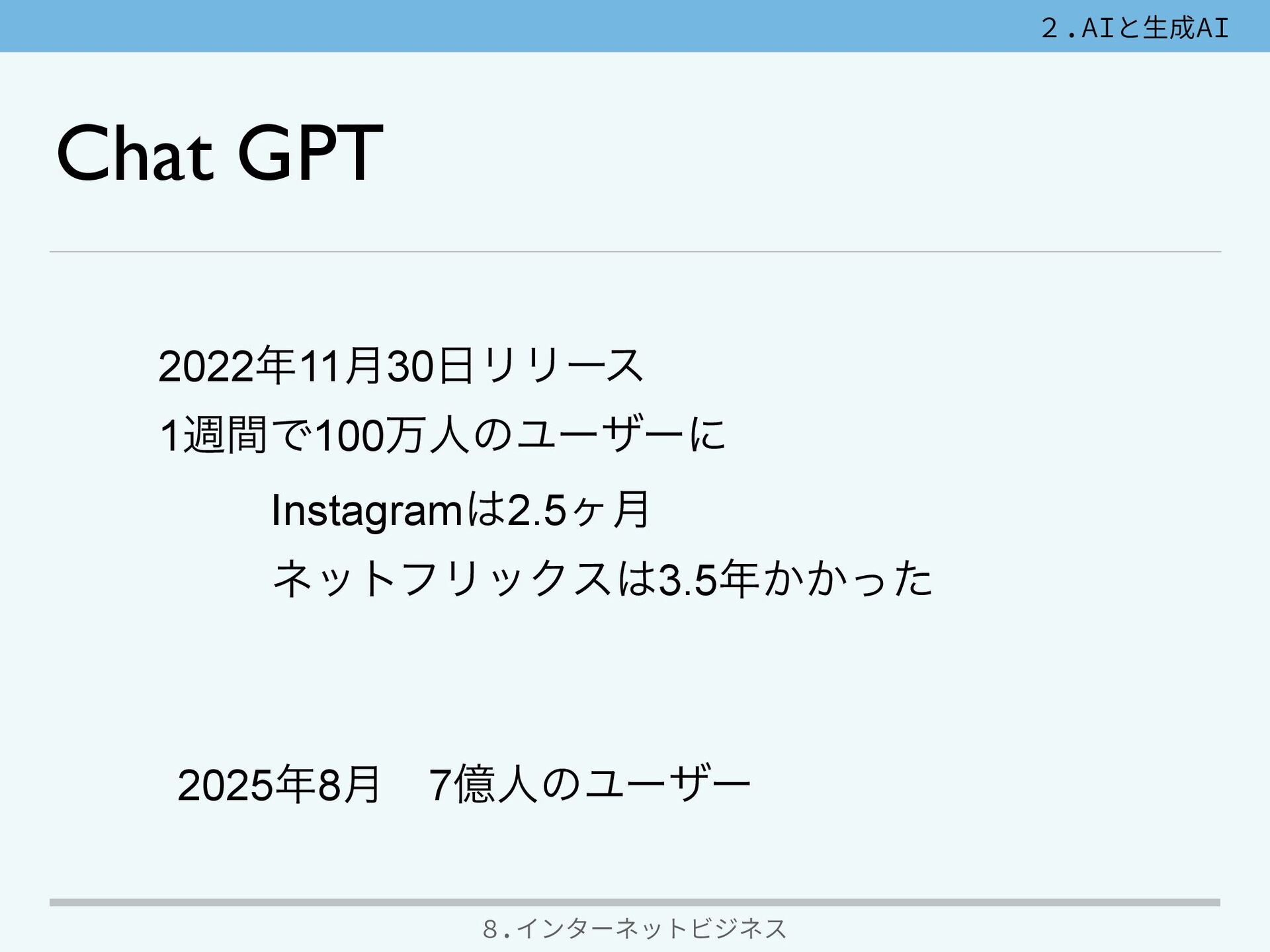 2.AIと生成AI

Chat GPT

2022年11月30日リリース

1週間で100万人のユーザーに

Instagramは2.5ヶ月

ネットフリックスは3.5年かかった

2025年8月　7億人のユーザー

8.インターネットビジネス